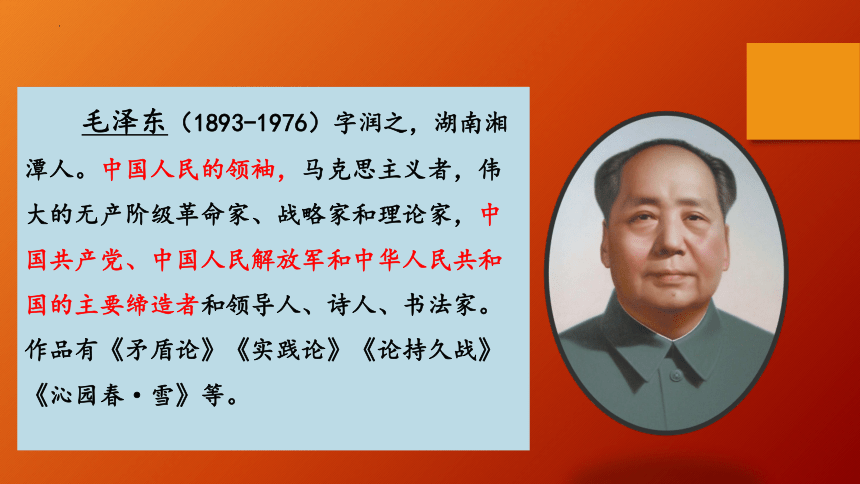 毛泽东（1893-1976）字润之，湖南湘潭人。中国人民的领袖，马克思主义者，伟大的无产阶级革命家、战略家和理论家，中国共产党、中国人民解放军和中华人民共和国的主要缔造者和领导人、诗人、书法家。作品有《矛盾论》《实践论》《论持久战》《沁园春·雪》等。